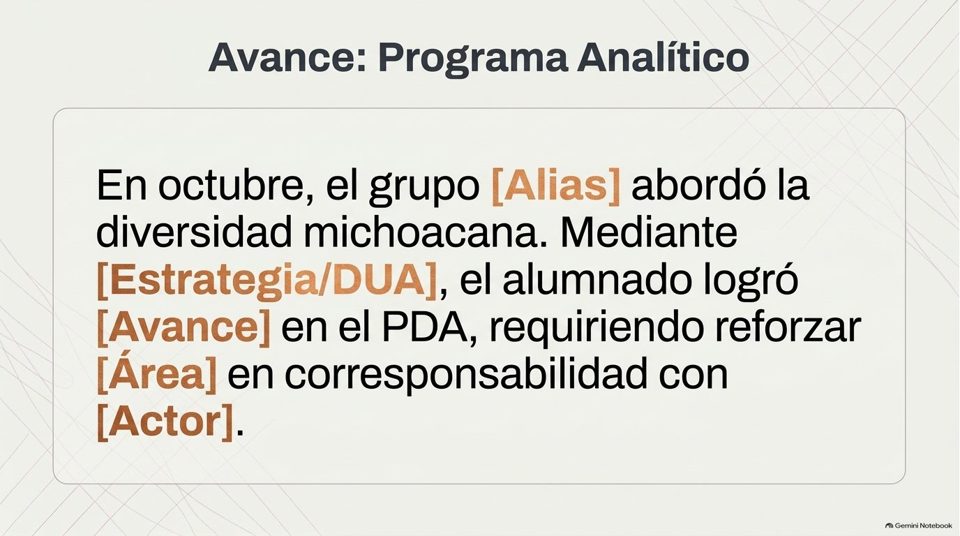 Avance: Programa Analítico

En octubre, el grupo [Alias] abordó la diversidad michoacana. Mediante [Estrategia/DUA], el alumnado logró [Avance] en el PDA, requiriendo reforzar [Área] en corresponsabilidad con [Actor].

Gemini Notebook